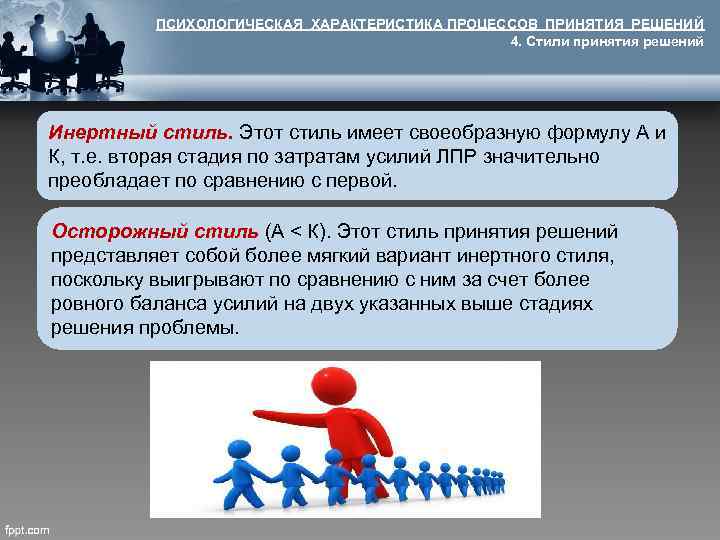 ПСИХОЛОГИЧЕСКАЯ ХАРАКТЕРИСТИКА ПРОЦЕССОВ ПРИНЯТИЯ РЕШЕНИЙ
4. Стили принятия решений

Инертный стиль. Этот стиль имеет своеобразную формулу А и К, т.е. вторая стадия по затратам усилий ЛПР значительно преобладает по сравнению с первой.

Осторожный стиль (А < К). Этот стиль принятия решений представляет собой более мягкий вариант инертного стиля, поскольку выигрывают по сравнению с ним за счет более ровного баланса усилий на двух указанных выше стадиях решения проблемы.

fppt.com